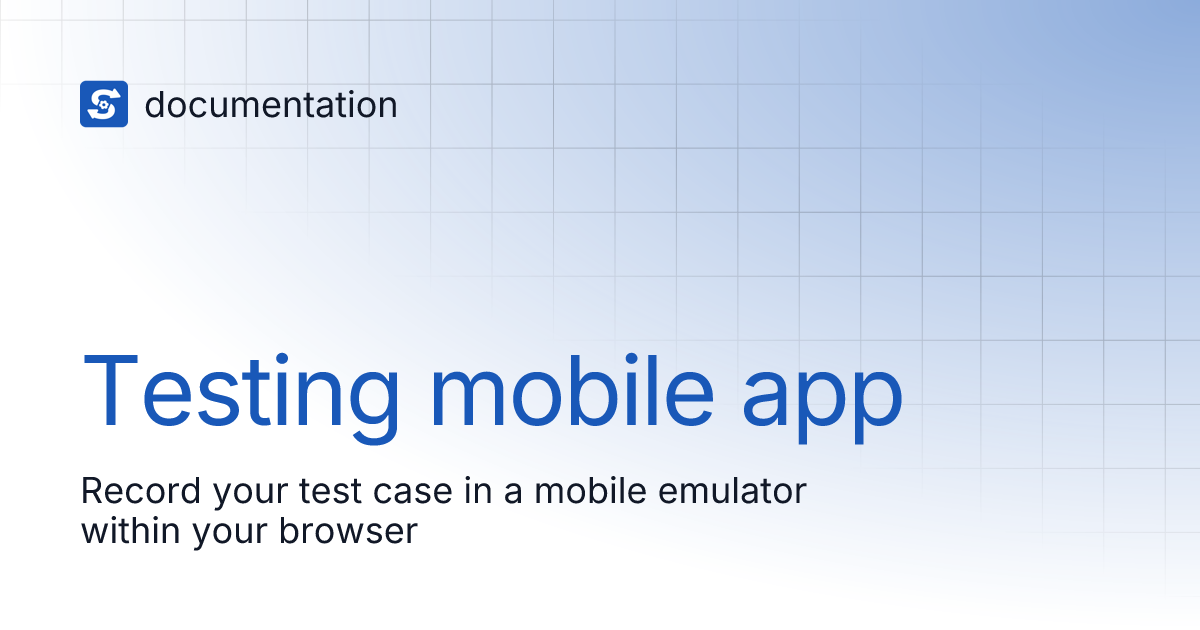 documentation

Testing mobile app

Record your test case in a mobile emulator within your browser